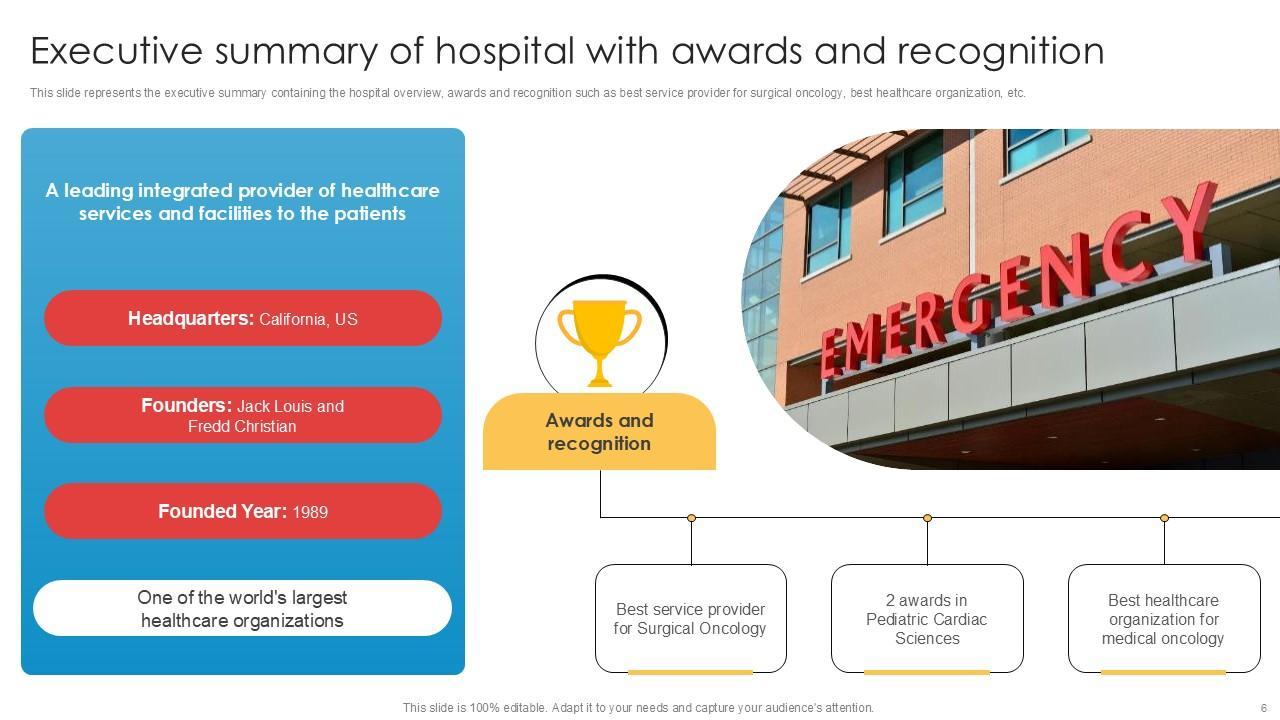 Executive summary of hospital with awards and recognition

This slide represents the executive summary containing the hospital overview, awards and recognition such as best service provider for surgical oncology, best healthcare organization, etc.

A leading integrated provider of healthcare services and facilities to the patients

Headquarters: California, US

Founders: Jack Louis and Fredd Christian

Founded Year: 1989

One of the world's largest healthcare organizations

EMERGENCY

Awards and recognition

Best service provider for Surgical Oncology

2 awards in Pediatric Cardiac Sciences

Best healthcare organization for medical oncology

This slide is 100% editable. Adapt it to your needs and capture your audience's attention.

6